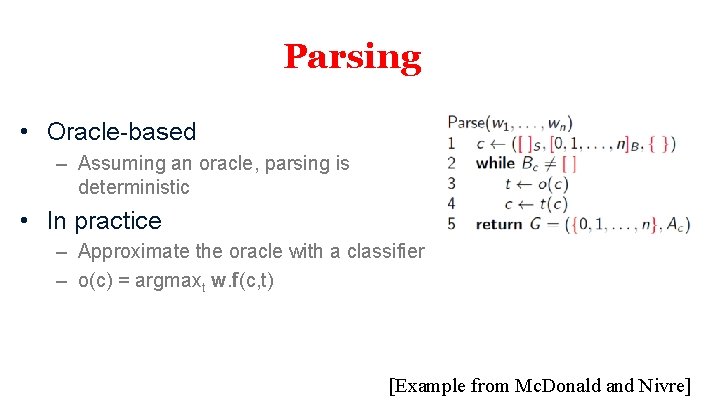 Parsing

• Oracle-based
– Assuming an oracle, parsing is deterministic

• In practice
– Approximate the oracle with a classifier
– o(c) = argmax$_t$ **w**.**f**(c,t)

Parse($w_1, \ldots, w_n$)
1 $c \leftarrow ([\,]_S, [0, 1, \ldots, n]_B, \{\,\})$
2 **while** $B_c \neq [\,]$
3 $t \leftarrow o(c)$
4 $c \leftarrow t(c)$
5 **return** $G = (\{0, 1, \ldots, n\}, A_c)$

[Example from McDonald and Nivre]